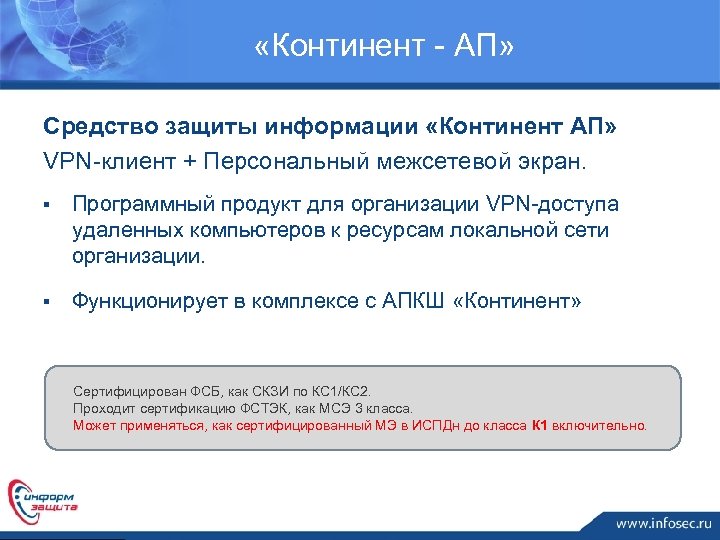 «Континент - АП»

Средство защиты информации «Континент АП»
VPN-клиент + Персональный межсетевой экран.

▪ Программный продукт для организации VPN-доступа удаленных компьютеров к ресурсам локальной сети организации.

▪ Функционирует в комплексе с АПКШ «Континент»

Сертифицирован ФСБ, как СКЗИ по КС1/КС2.
Проходит сертификацию ФСТЭК, как МСЭ 3 класса.
Может применяться, как сертифицированный МЭ в ИСПДн до класса К1 включительно.

информ защита

www.infosec.ru